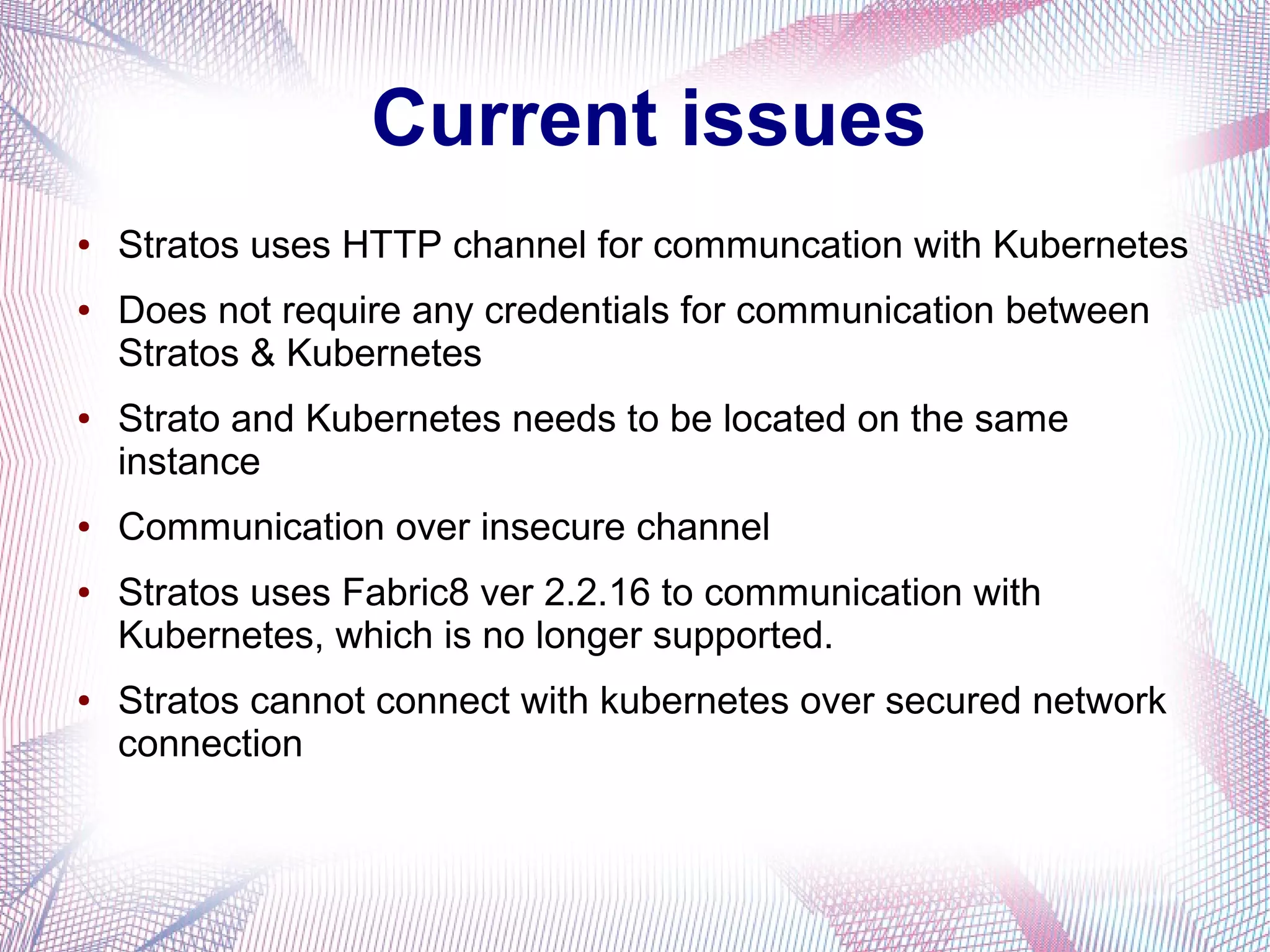 Current issues

• Stratos uses HTTP channel for communcation with Kubernetes
• Does not require any credentials for communication between Stratos & Kubernetes
• Strato and Kubernetes needs to be located on the same instance
• Communication over insecure channel
• Stratos uses Fabric8 ver 2.2.16 to communication with Kubernetes, which is no longer supported.
• Stratos cannot connect with kubernetes over secured network connection